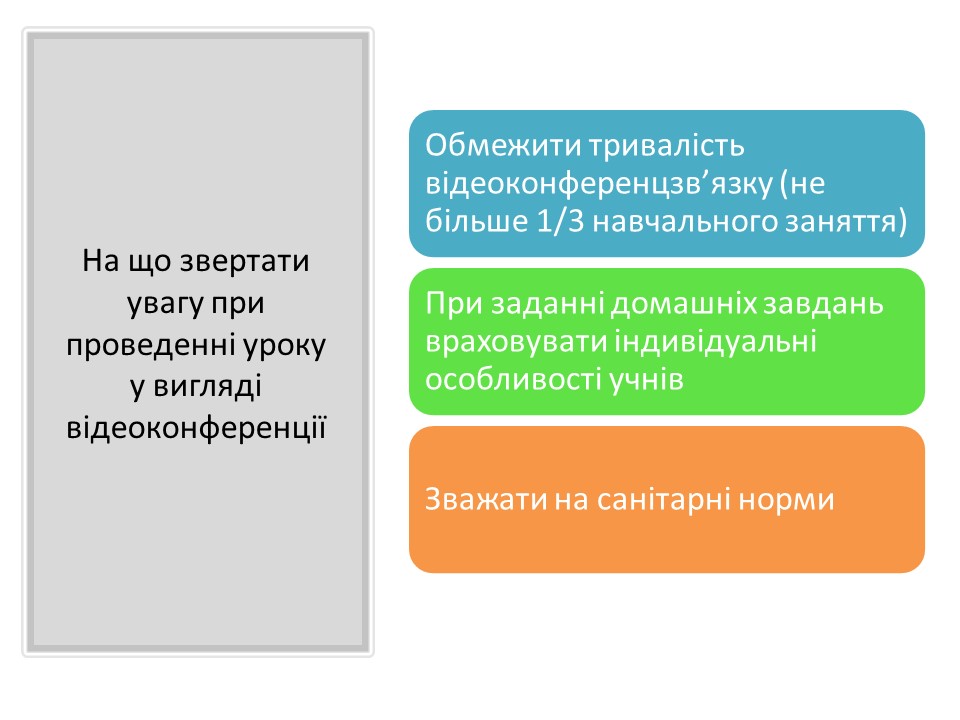 На що звертати увагу при проведенні уроку у вигляді відеоконференції

Обмежити тривалість відеоконференцзв’язку (не більше 1/3 навчального заняття)

При заданні домашніх завдань враховувати індивідуальні особливості учнів

Зважати на санітарні норми